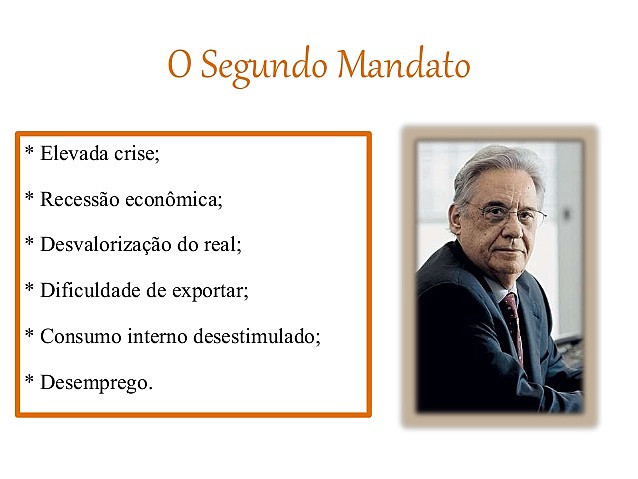 O Segundo Mandato

* Elevada crise;

* Recessão econômica;

* Desvalorização do real;

* Dificuldade de exportar;

* Consumo interno desestimulado;

* Desemprego.